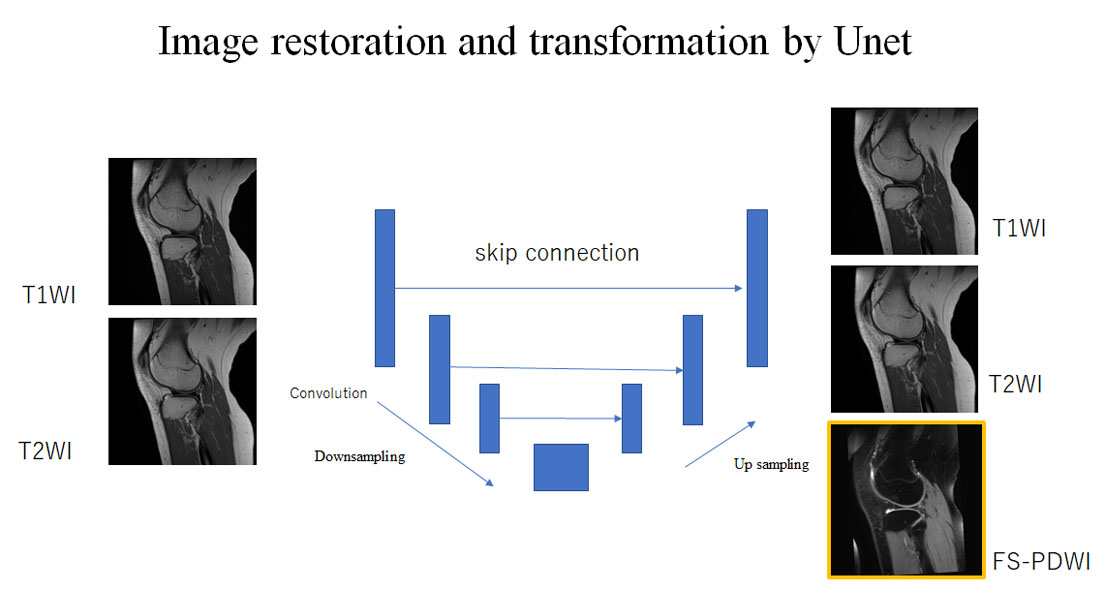 Image restoration and transformation by Unet

T1WI

T2WI

skip connection

Convolution

Downsampling

Up sampling

T1WI

T2WI

FS-PDWI